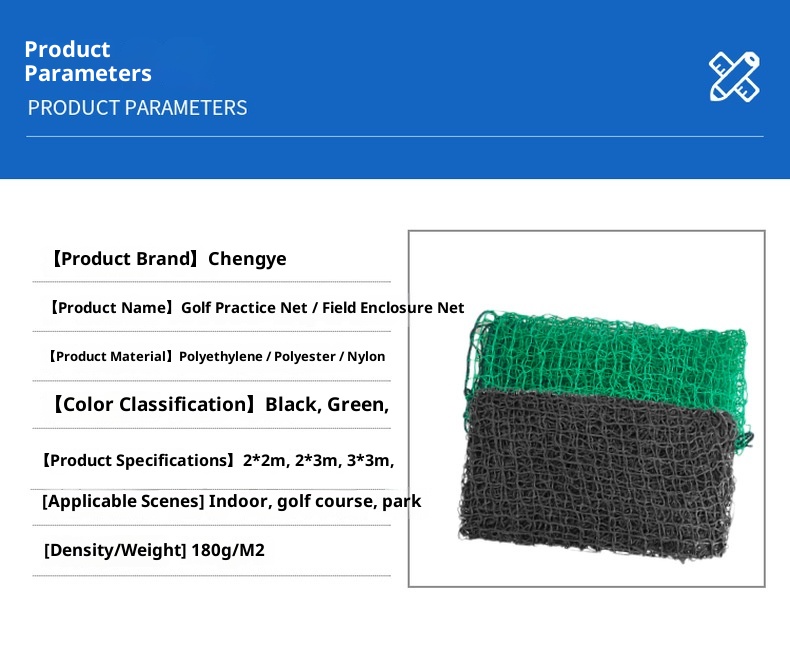 Product
Parameters
PRODUCT PARAMETERS

【Product Brand】Chengye

【Product Name】Golf Practice Net / Field Enclosure Net

【Product Material】Polyethylene / Polyester / Nylon

【Color Classification】Black, Green,

【Product Specifications】2*2m, 2*3m, 3*3m,

[Applicable Scenes] Indoor, golf course, park

[Density/Weight] 180g/M2